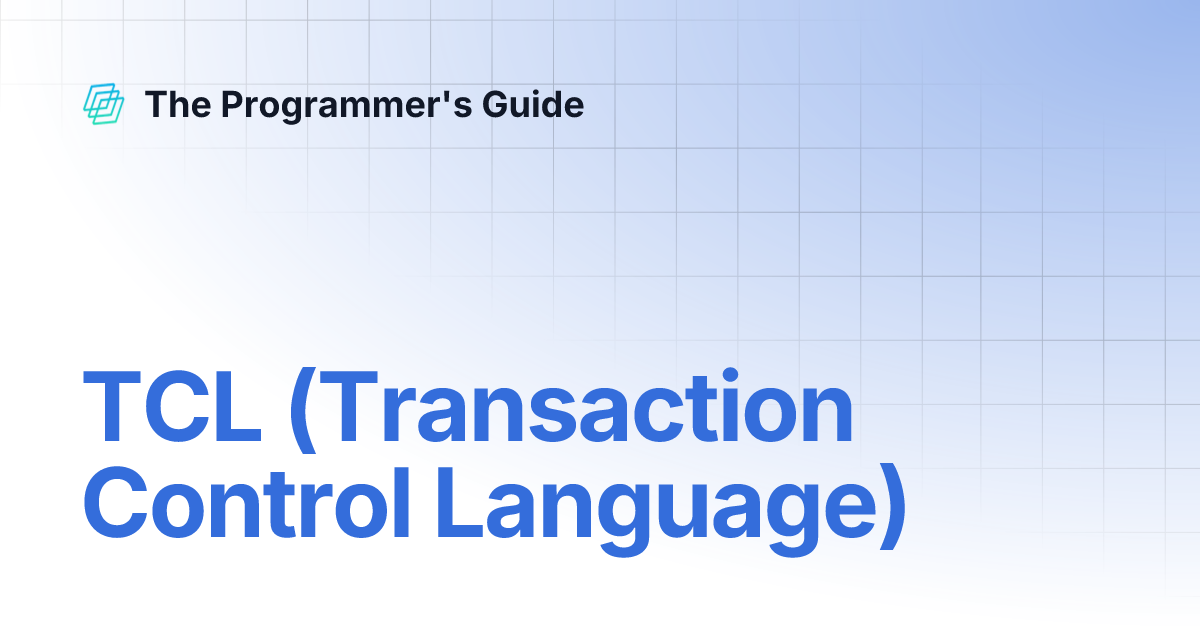 The Programmer's Guide

TCL (Transaction Control Language)